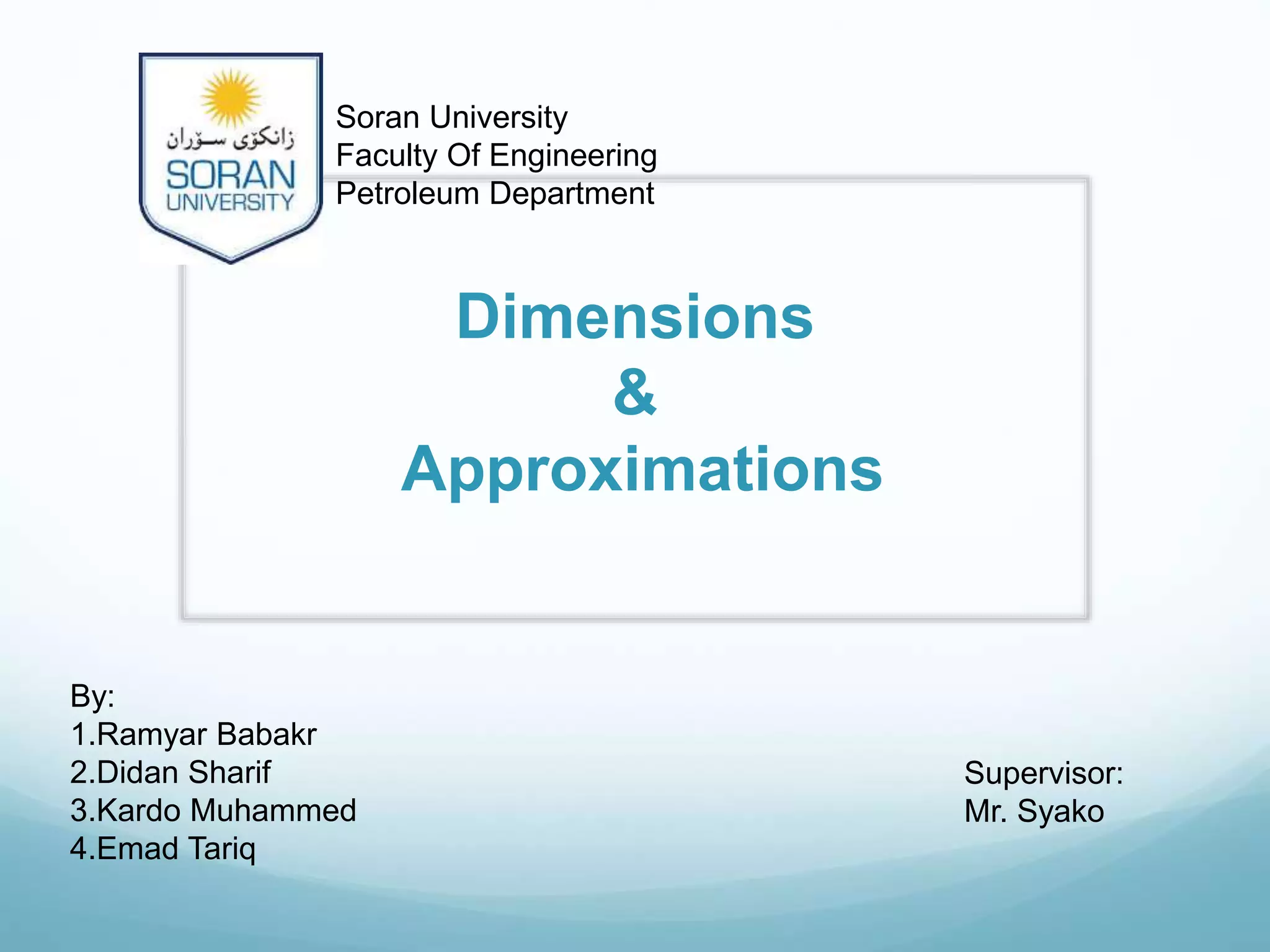 زانکۆی سۆران
SORAN UNIVERSITY

Soran University
Faculty Of Engineering
Petroleum Department

Dimensions
&
Approximations

By:
1.Ramyar Babakr
2.Didan Sharif
3.Kardo Muhammed
4.Emad Tariq

Supervisor:
Mr. Syako